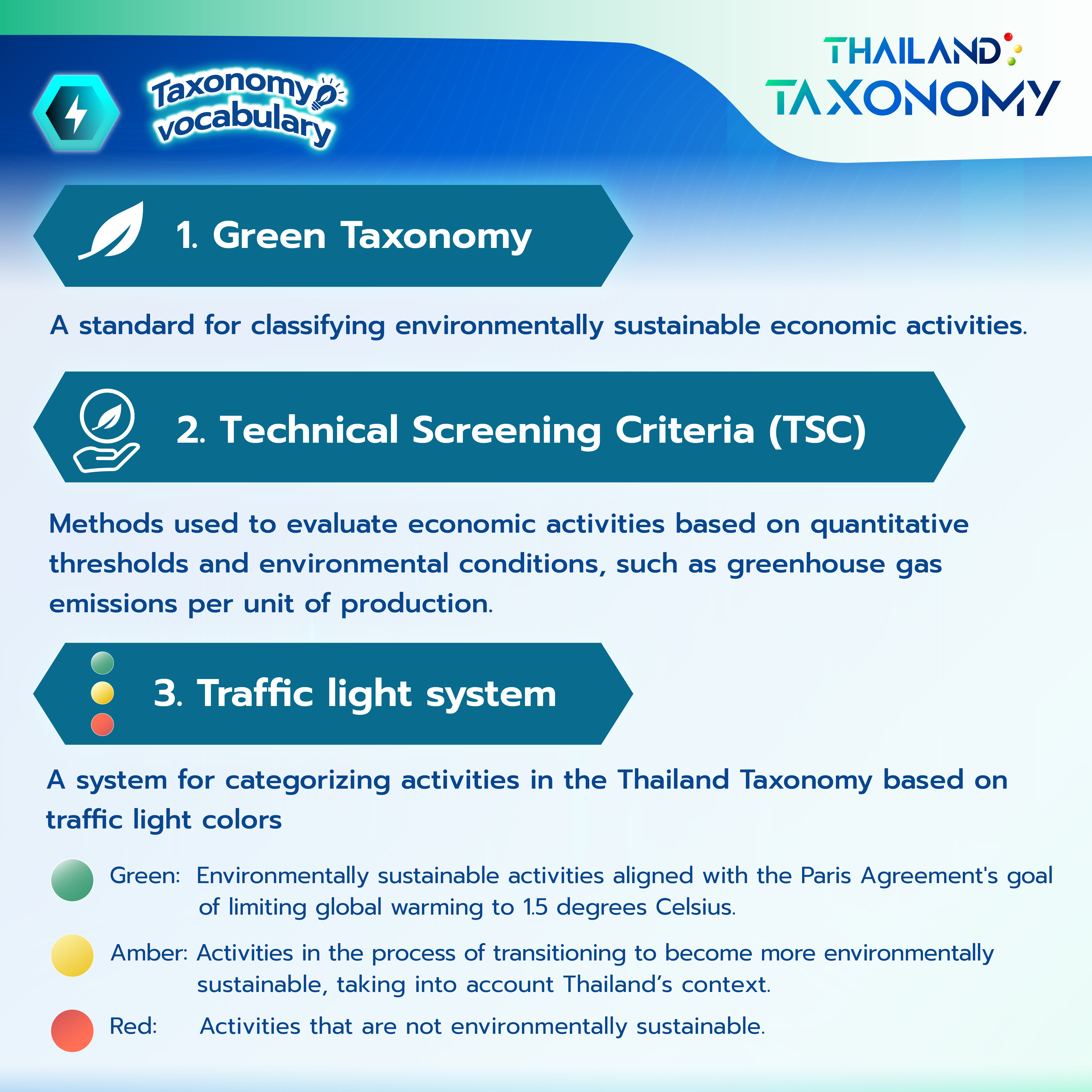 Taxonomy vocabulary

THAILAND TAXONOMY

1. Green Taxonomy

A standard for classifying environmentally sustainable economic activities.

2. Technical Screening Criteria (TSC)

Methods used to evaluate economic activities based on quantitative thresholds and environmental conditions, such as greenhouse gas emissions per unit of production.

3. Traffic light system

A system for categorizing activities in the Thailand Taxonomy based on traffic light colors

Green: Environmentally sustainable activities aligned with the Paris Agreement's goal of limiting global warming to 1.5 degrees Celsius.

Amber: Activities in the process of transitioning to become more environmentally sustainable, taking into account Thailand's context.

Red: Activities that are not environmentally sustainable.